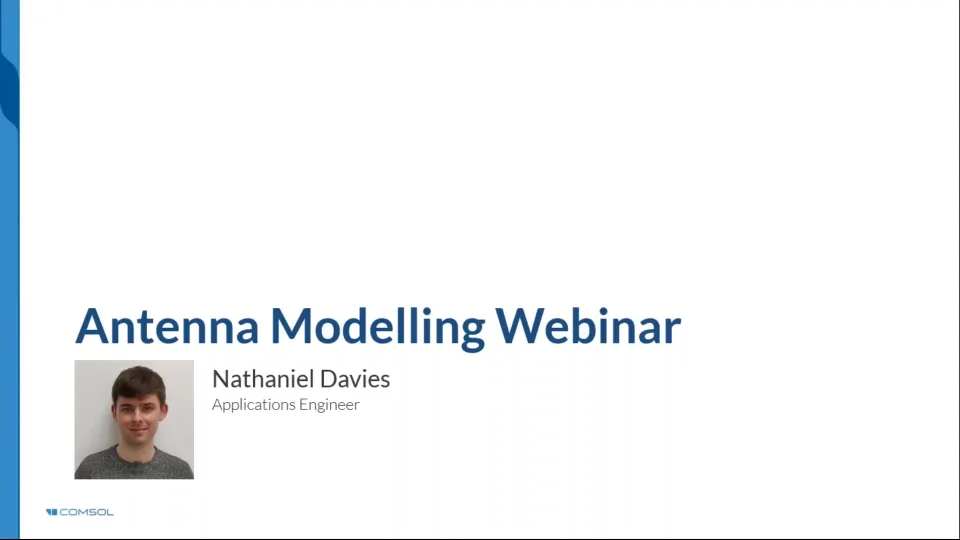 Antenna Modelling Webinar

Nathaniel Davies
Applications Engineer

COMSOL